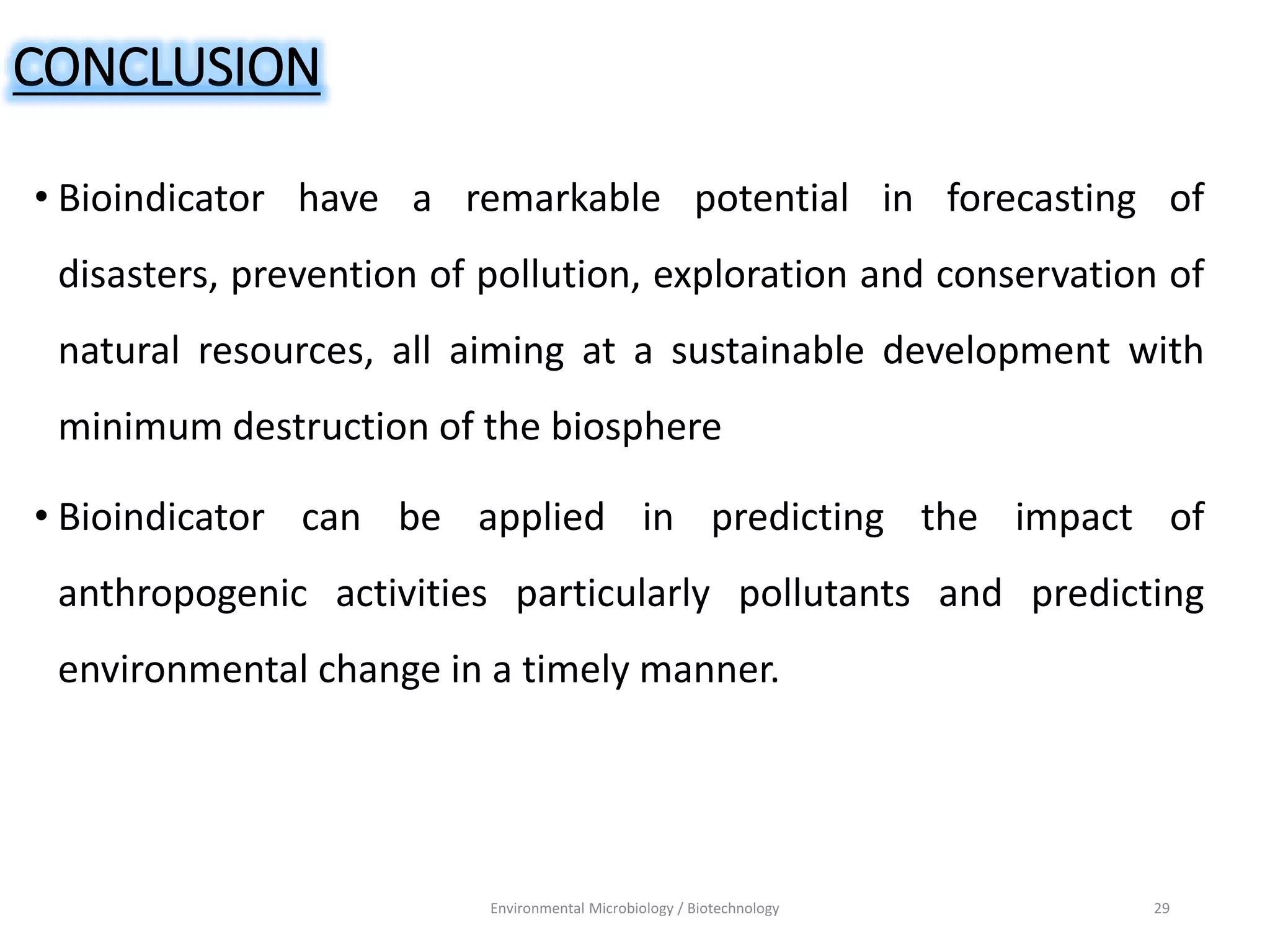 CONCLUSION

• Bioindicator have a remarkable potential in forecasting of disasters, prevention of pollution, exploration and conservation of natural resources, all aiming at a sustainable development with minimum destruction of the biosphere

• Bioindicator can be applied in predicting the impact of anthropogenic activities particularly pollutants and predicting environmental change in a timely manner.

Environmental Microbiology / Biotechnology

29